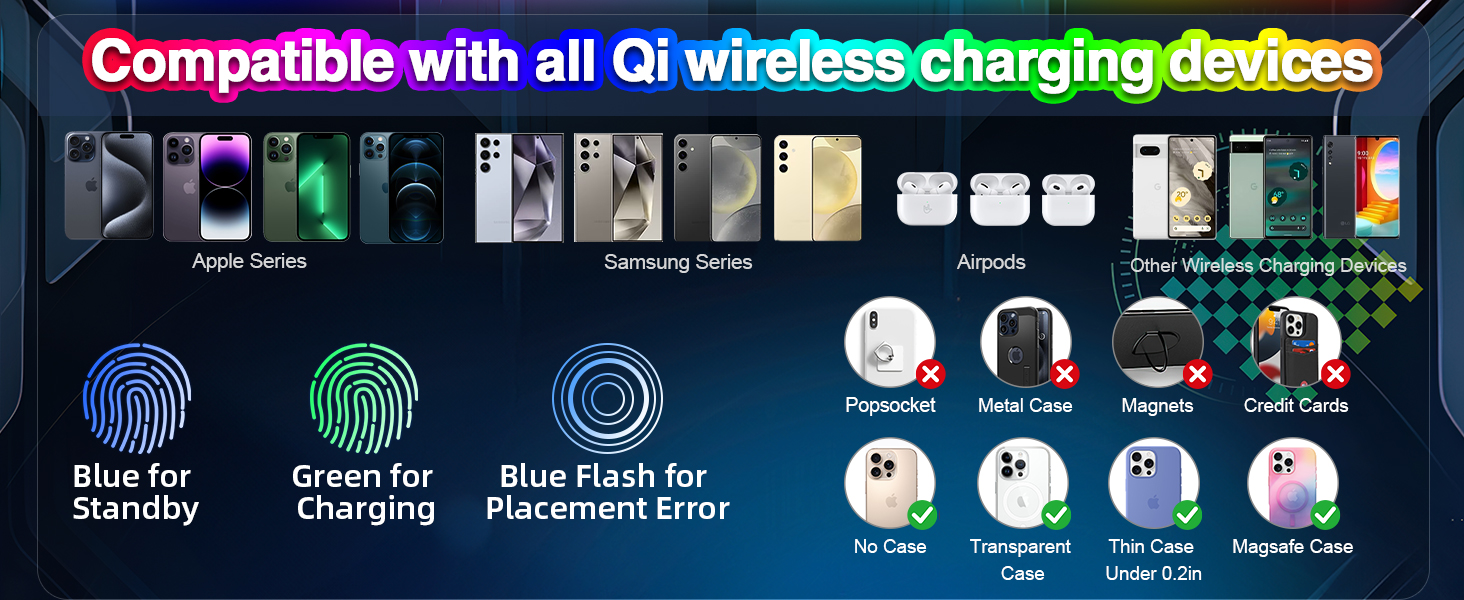 Compatible with all Qi wireless charging devices

Apple Series

Samsung Series

Airpods

Other Wireless Charging Devices

Blue for Standby

Green for Charging

Blue Flash for Placement Error

Popsocket

Metal Case

Magnets

Credit Cards

No Case

Transparent Case

Thin Case Under 0.2in

Magsafe Case